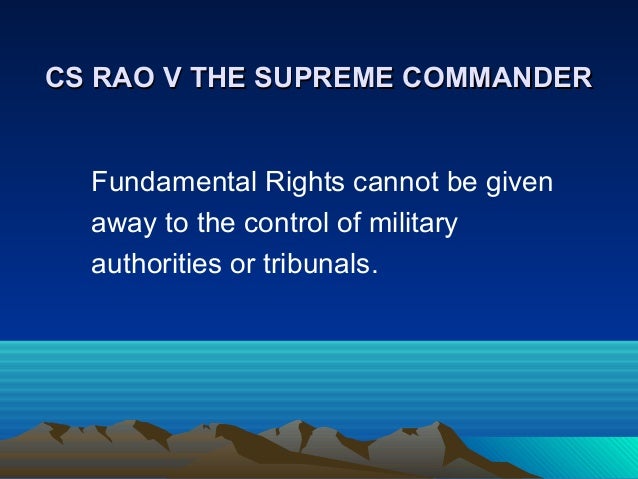 CS RAO V THE SUPREME COMMANDER

Fundamental Rights cannot be given away to the control of military authorities or tribunals.